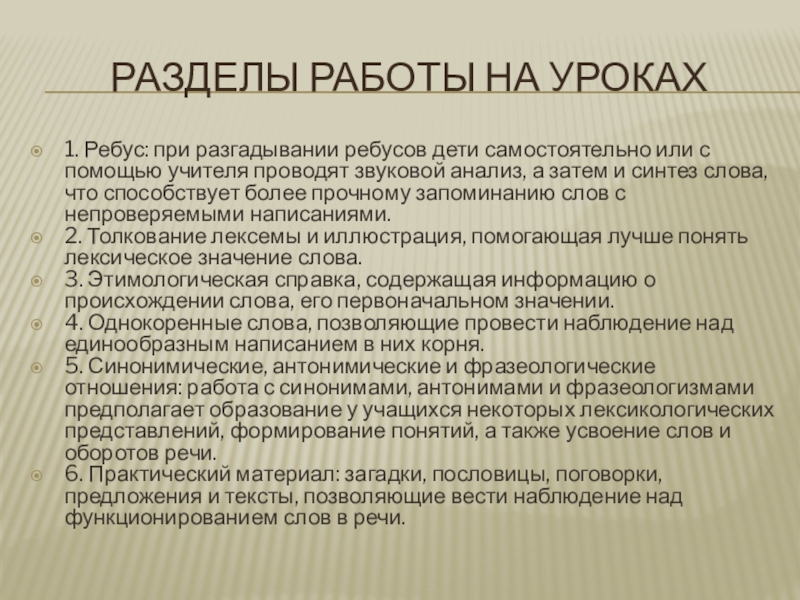 РАЗДЕЛЫ РАБОТЫ НА УРОКАХ

1. Ребус: при разгадывании ребусов дети самостоятельно или с помощью учителя проводят звуковой анализ, а затем и синтез слова, что способствует более прочному запоминанию слов с непроверяемыми написаниями.

2. Толкование лексемы и иллюстрация, помогающая лучше понять лексическое значение слова.

3. Этимологическая справка, содержащая информацию о происхождении слова, его первоначальном значении.

4. Однокоренные слова, позволяющие провести наблюдение над единообразным написанием в них корня.

5. Синонимические, антонимические и фразеологические отношения: работа с синонимами, антонимами и фразеологизмами предполагает образование у учащихся некоторых лексикологических представлений, формирование понятий, а также усвоение слов и оборотов речи.

6. Практический материал: загадки, пословицы, поговорки, предложения и тексты, позволяющие вести наблюдение над функционированием слов в речи.